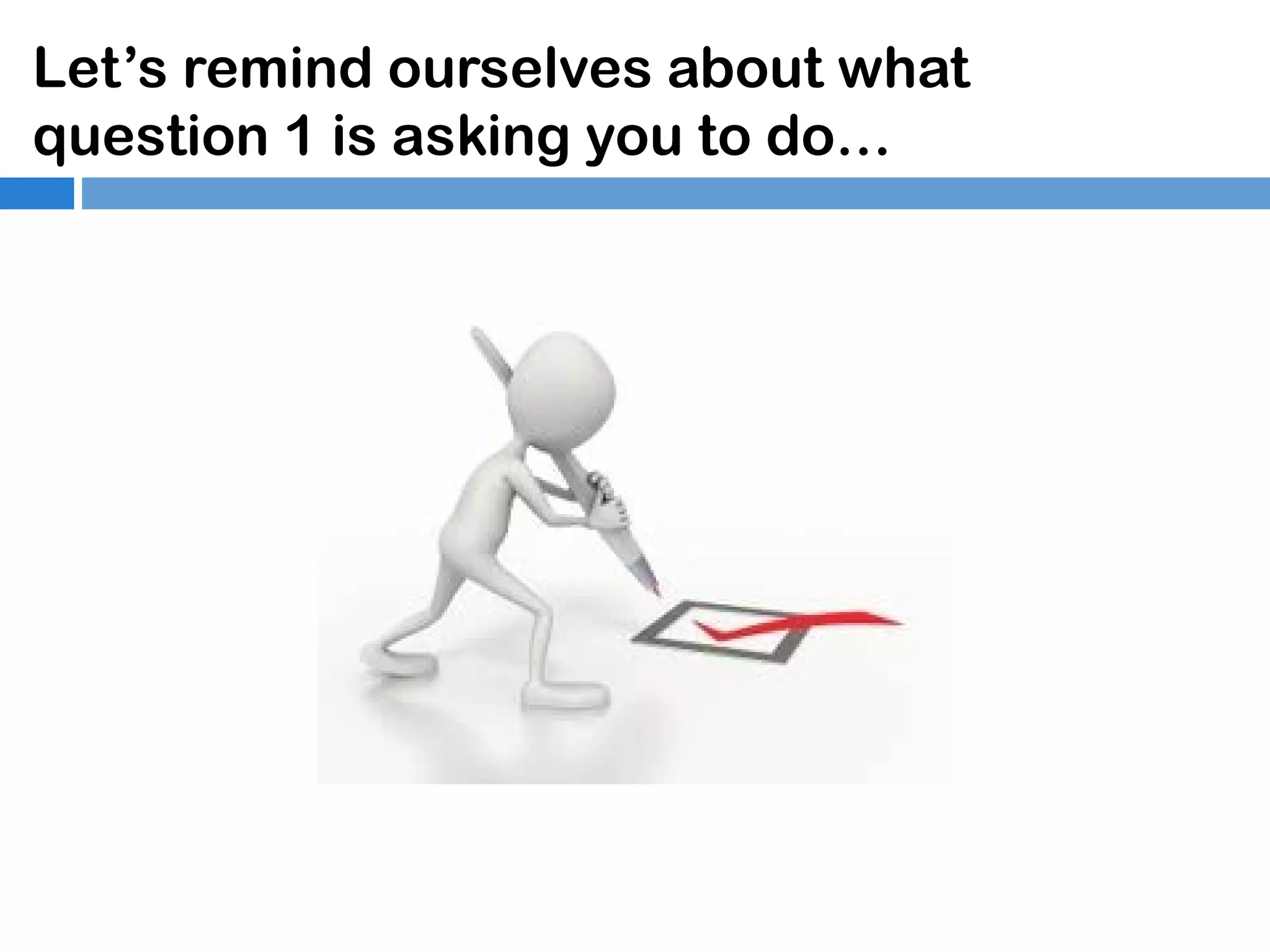 Let’s remind ourselves about what question 1 is asking you to do…